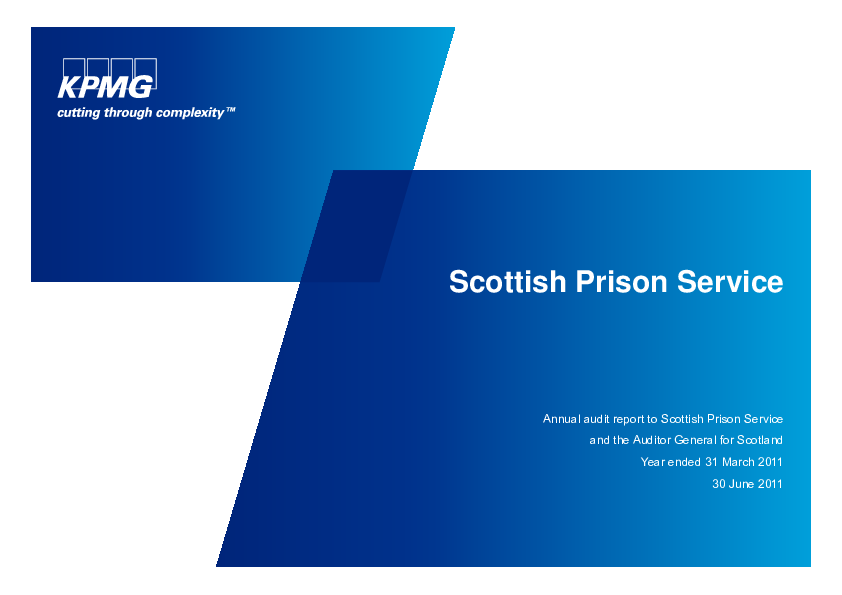 KPMG
cutting through complexity™

Scottish Prison Service

Annual audit report to Scottish Prison Service
and the Auditor General for Scotland
Year ended 31 March 2011
30 June 2011